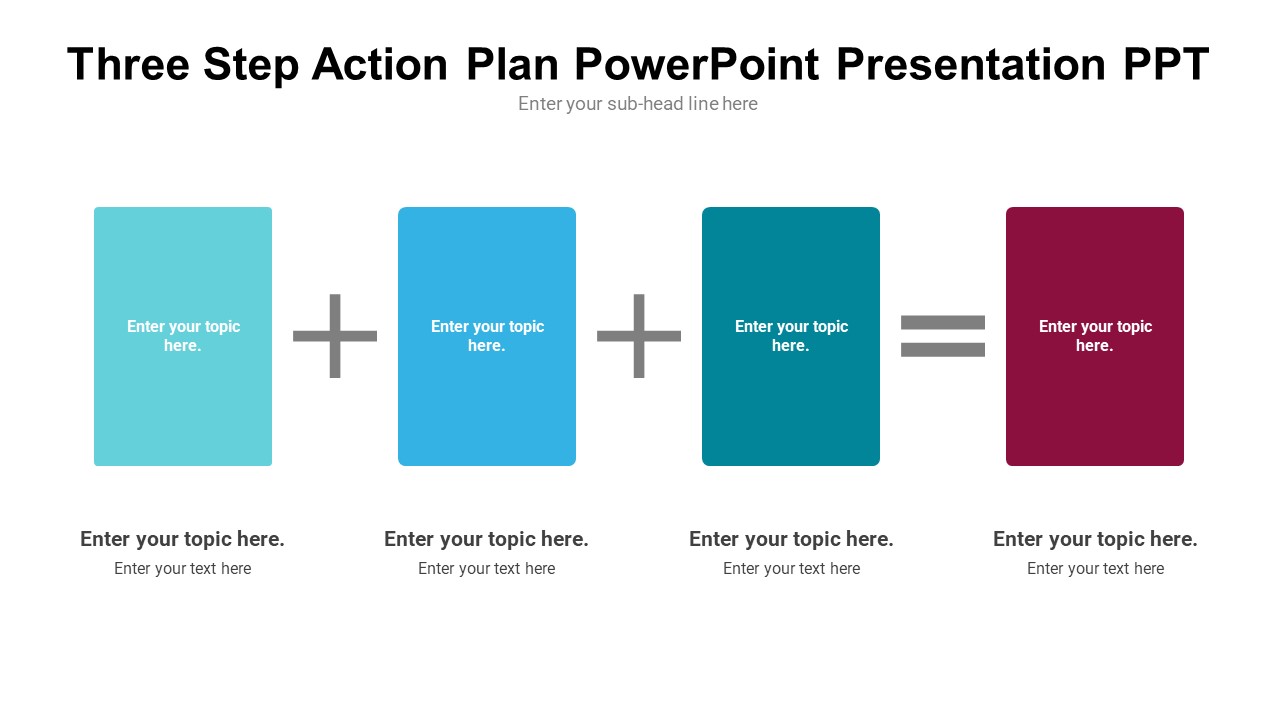 Three Step Action Plan PowerPoint Presentation PPT

Enter your sub-head line here

Enter your topic here.

+

Enter your topic here.

+

Enter your topic here.

=

Enter your topic here.

Enter your topic here.

Enter your text here

Enter your topic here.

Enter your text here

Enter your topic here.

Enter your text here

Enter your topic here.

Enter your text here